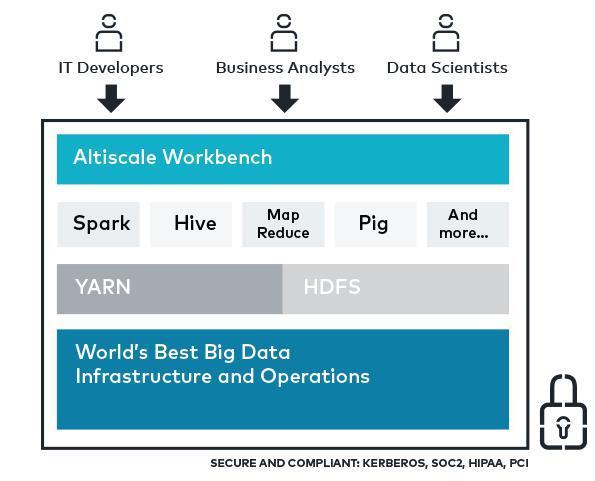 IT Developers

Business Analysts

Data Scientists

Altiscale Workbench

Spark

Hive

Map Reduce

Pig

And more...

YARN

HDFS

World's Best Big Data Infrastructure and Operations

SECURE AND COMPLIANT: KERBEROS, SOC2, HIPAA, PCI